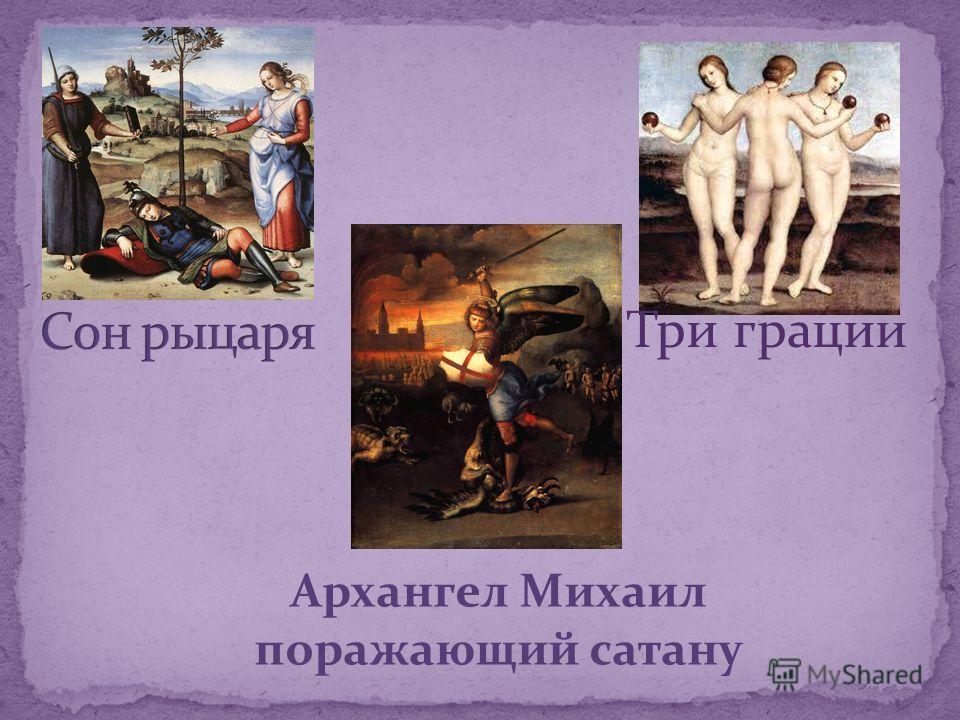 Сон рыцаря

Три грации

Архангел Михаил поражающий сатану

MyShared